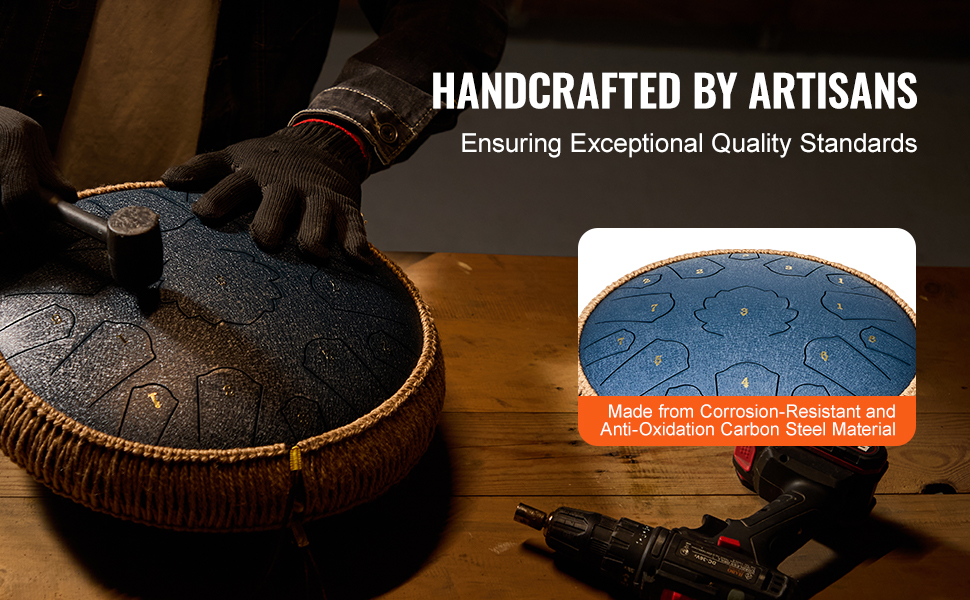 HANDCRAFTED BY ARTISANS
Ensuring Exceptional Quality Standards

Made from Corrosion-Resistant and Anti-Oxidation Carbon Steel Material